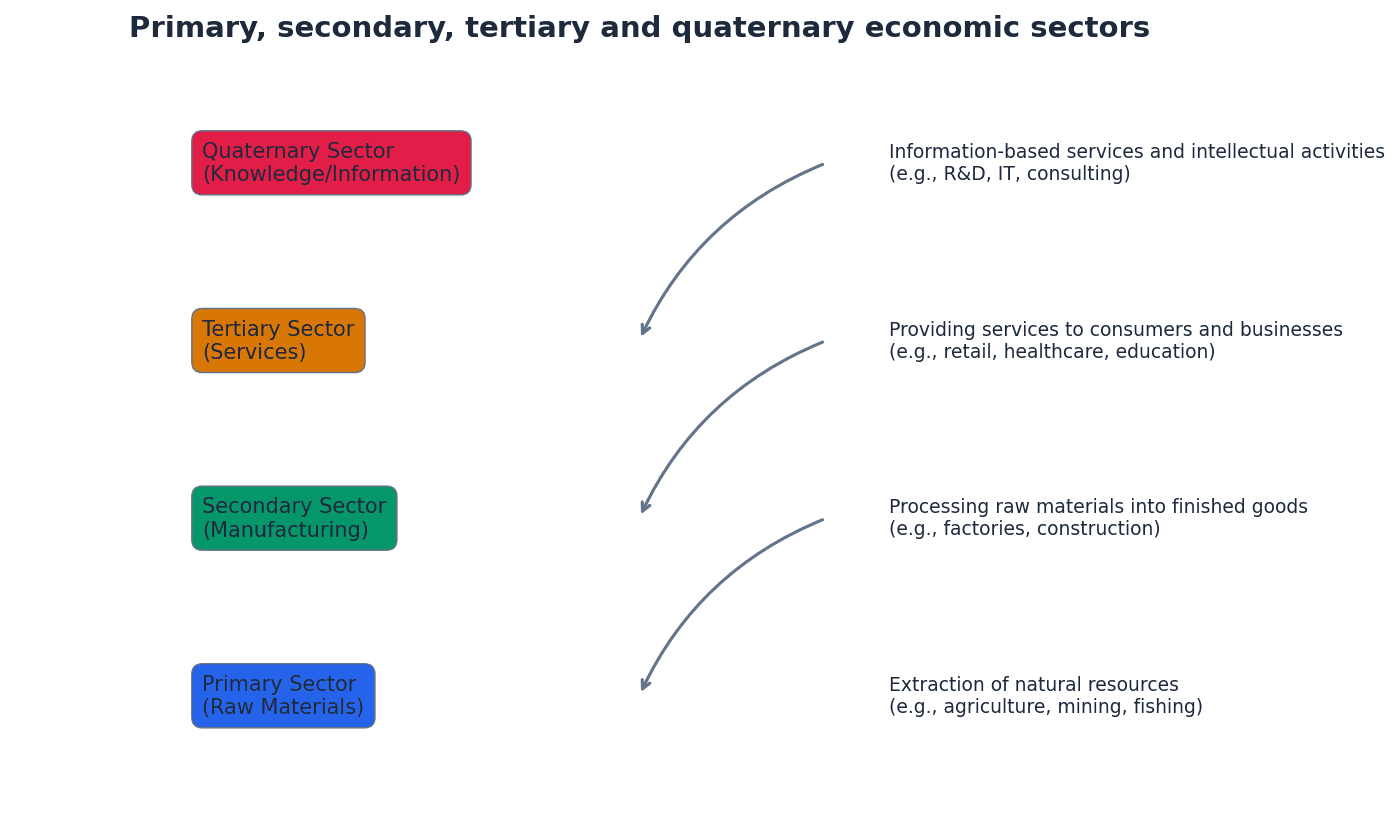 Primary, secondary, tertiary and quaternary economic sectors

Quaternary Sector
(Knowledge/Information)

Information-based services and intellectual activities
(e.g., R&D, IT, consulting)

Tertiary Sector
(Services)

Providing services to consumers and businesses
(e.g., retail, healthcare, education)

Secondary Sector
(Manufacturing)

Processing raw materials into finished goods
(e.g., factories, construction)

Primary Sector
(Raw Materials)

Extraction of natural resources
(e.g., agriculture, mining, fishing)